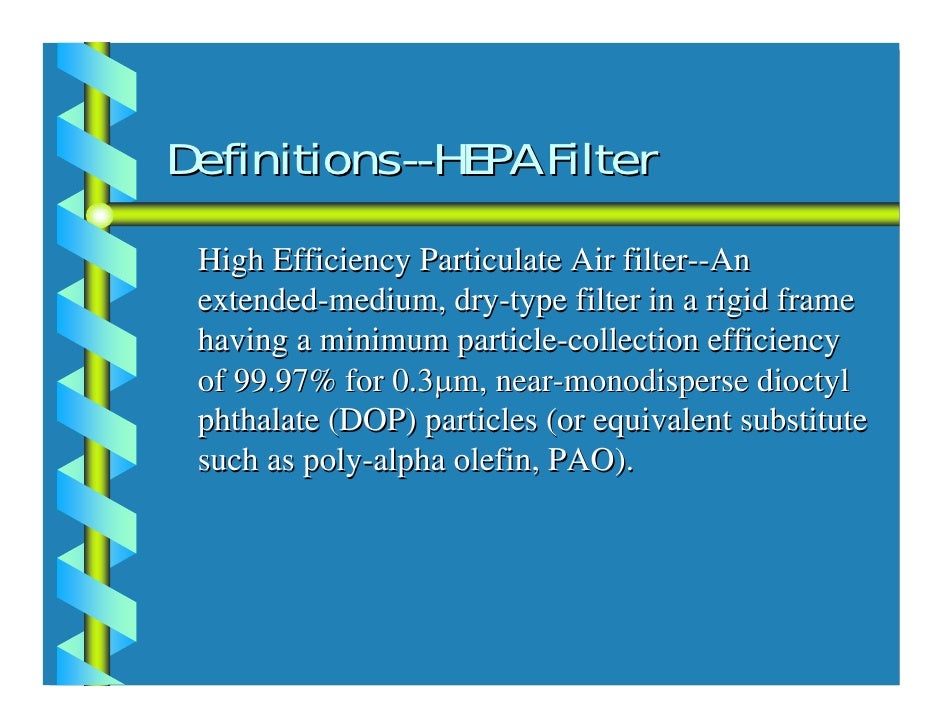 Definitions--HEPA Filter

High Efficiency Particulate Air filter--An extended-medium, dry-type filter in a rigid frame having a minimum particle-collection efficiency of 99.97% for 0.3μm, near-monodisperse dioctyl phthalate (DOP) particles (or equivalent substitute such as poly-alpha olefin, PAO).